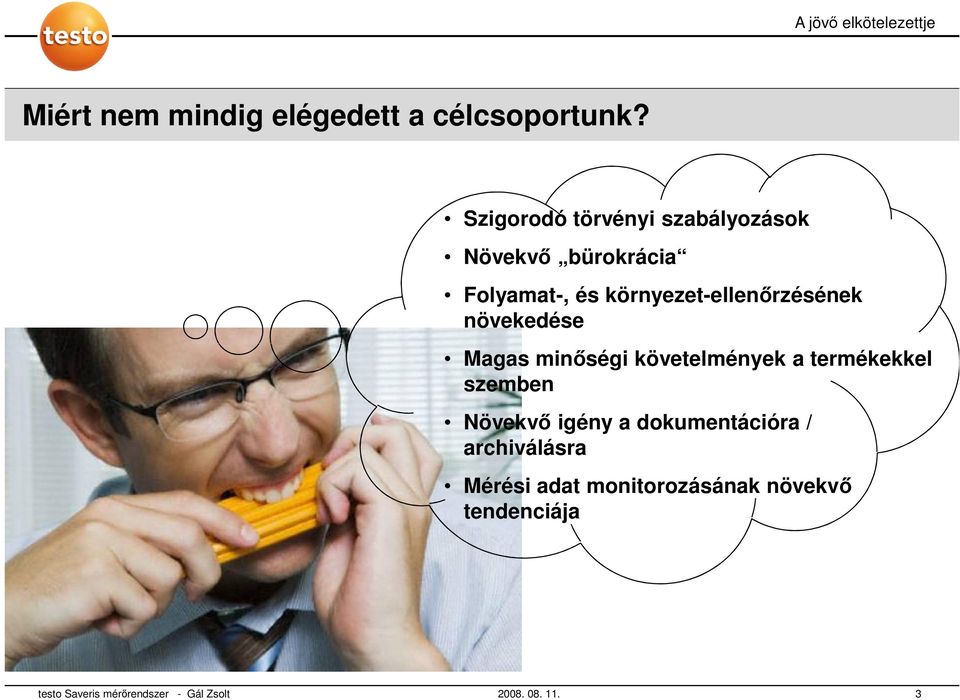 testo

A jövő elkötelezettje

Miért nem mindig elégedett a célcsoportunk?

• Szigorodó törvényi szabályozások
• Növekvő „bürokrácia“
• Folyamat-, és környezet-ellenőrzésének növekedése
• Magas minőségi követelmények a termékekkel szemben
• Növekvő igény a dokumentációra / archiválásra
• Mérési adat monitorozásának növekvő tendenciája

testo Saveris mérőrendszer - Gál Zsolt
2008. 08. 11.
3